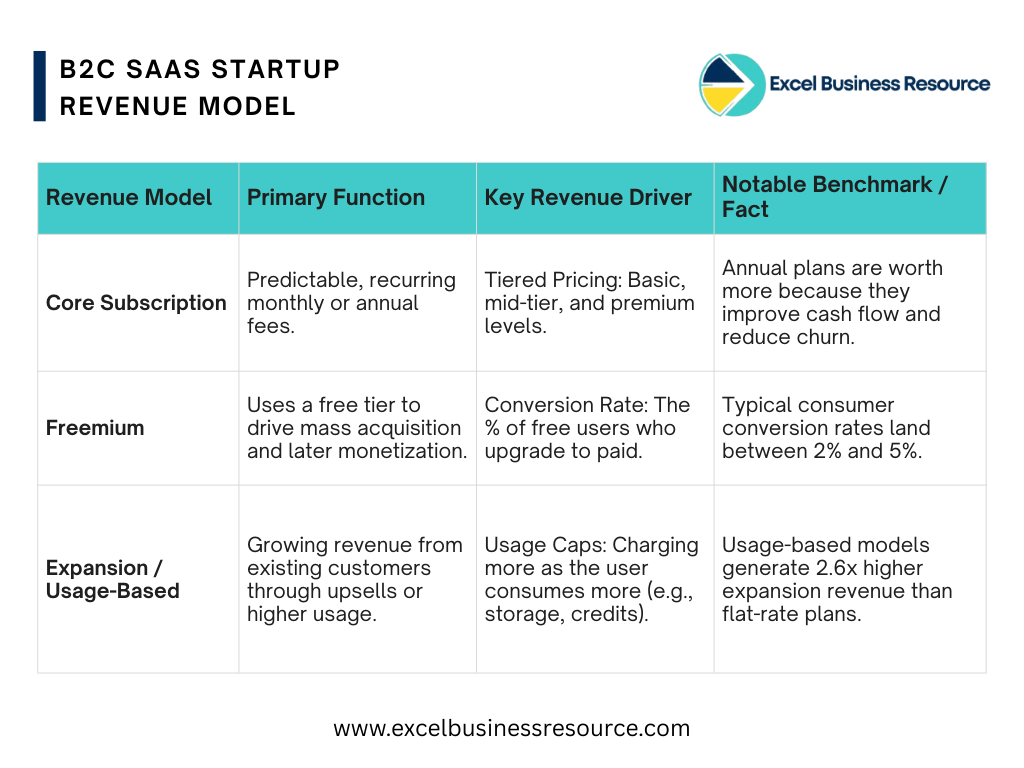 B2C SAAS STARTUP REVENUE MODEL

Excel Business Resource

| Revenue Model | Primary Function | Key Revenue Driver | Notable Benchmark / Fact |
|---|---|---|---|
| Core Subscription | Predictable, recurring monthly or annual fees. | Tiered Pricing: Basic, mid-tier, and premium levels. | Annual plans are worth more because they improve cash flow and reduce churn. |
| Freemium | Uses a free tier to drive mass acquisition and later monetization. | Conversion Rate: The % of free users who upgrade to paid. | Typical consumer conversion rates land between 2% and 5%. |
| Expansion / Usage-Based | Growing revenue from existing customers through upsells or higher usage. | Usage Caps: Charging more as the user consumes more (e.g., storage, credits). | Usage-based models generate 2.6x higher expansion revenue than flat-rate plans. |

www.excelbusinessresource.com